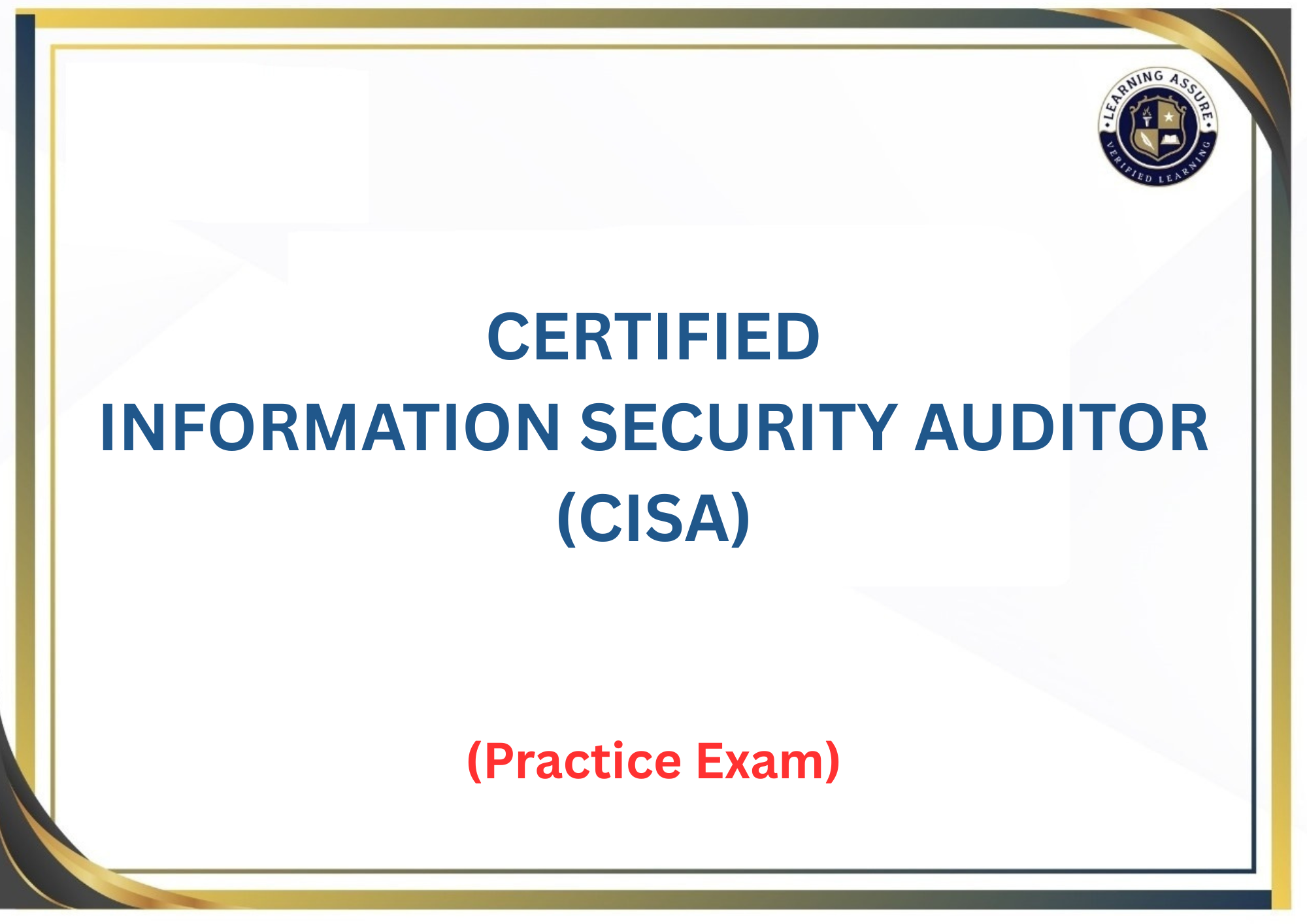 LEARNING ASSURE
VERIFIED LEARNING

CERTIFIED
INFORMATION SECURITY AUDITOR
(CISA)

(Practice Exam)